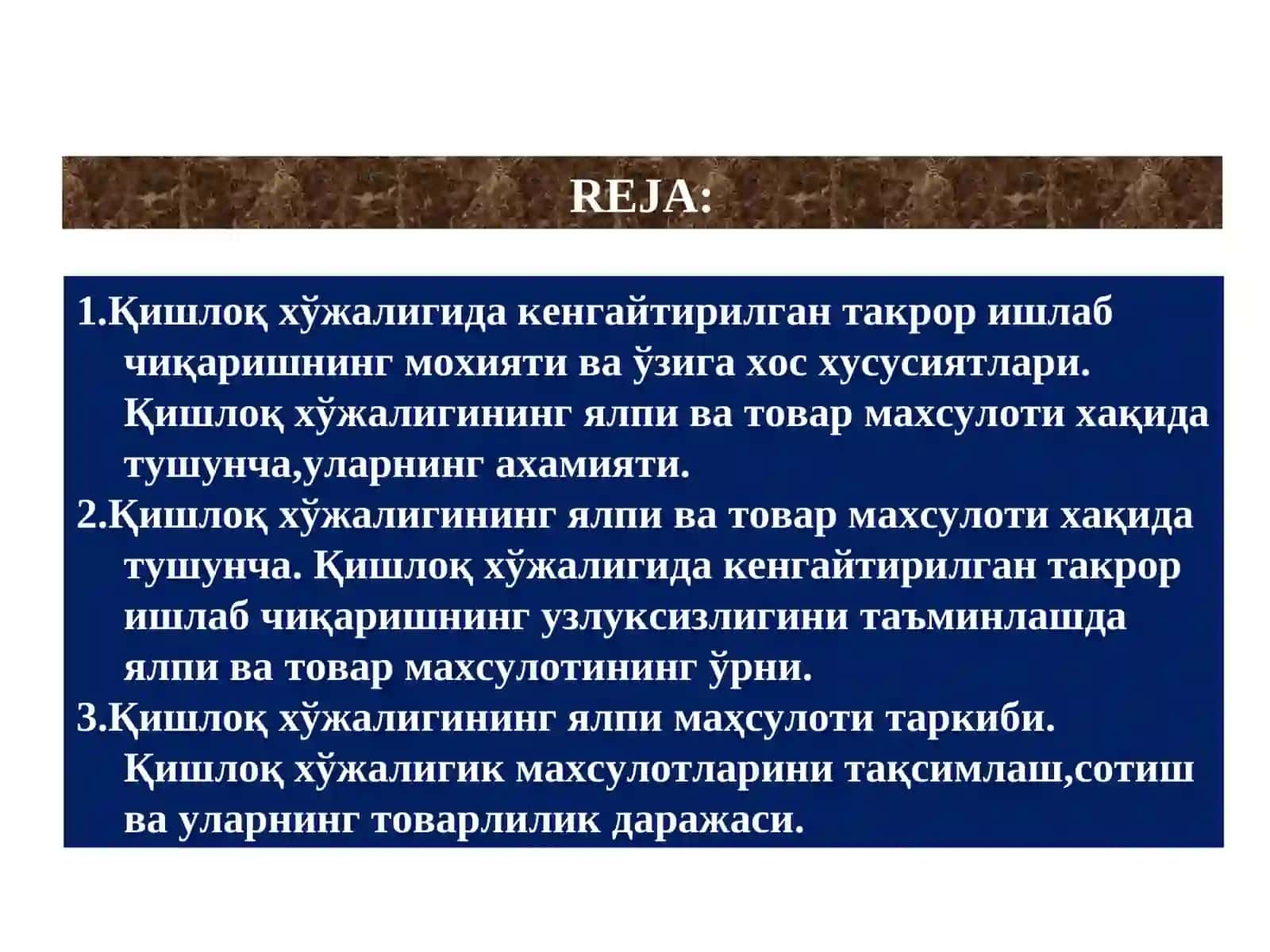 REJA:

1.Қишлоқ хўжалигида кенгайтирилган такрор ишлаб чиқаришнинг мохияти ва ўзига хос хусусиятлари. Қишлоқ хўжалигининг ялпи ва товар махсулоти хақида тушунча,уларнинг ахамияти.
2.Қишлоқ хўжалигининг ялпи ва товар махсулоти хақида тушунча. Қишлоқ хўжалигида кенгайтирилган такрор ишлаб чиқаришнинг узлуксизлигини таъминлашда ялпи ва товар махсулотининг ўрни.
3.Қишлоқ хўжалигининг ялпи маҳсулоти таркиби. Қишлоқ хўжалигик махсулотларини тақсимлаш,сотиш ва уларнинг товарлилик даражаси.